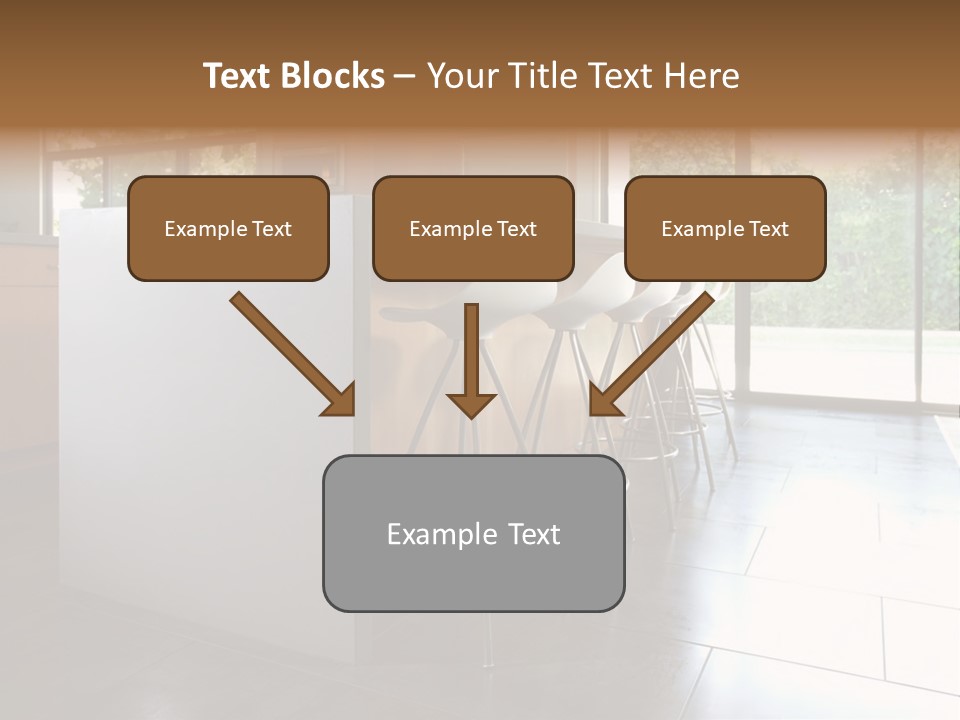 Text Blocks – Your Title Text Here

Example Text

Example Text

Example Text

Example Text